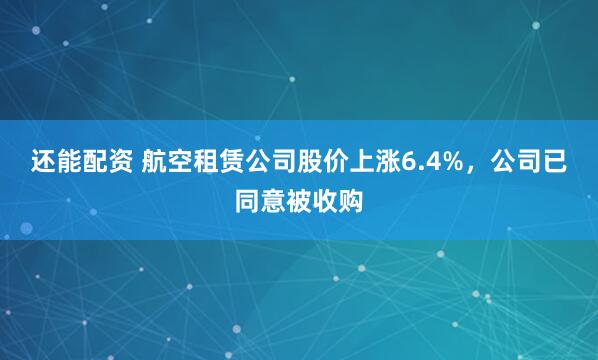 还能配资 航空租赁公司股价上涨6.4%，公司已同意被收购